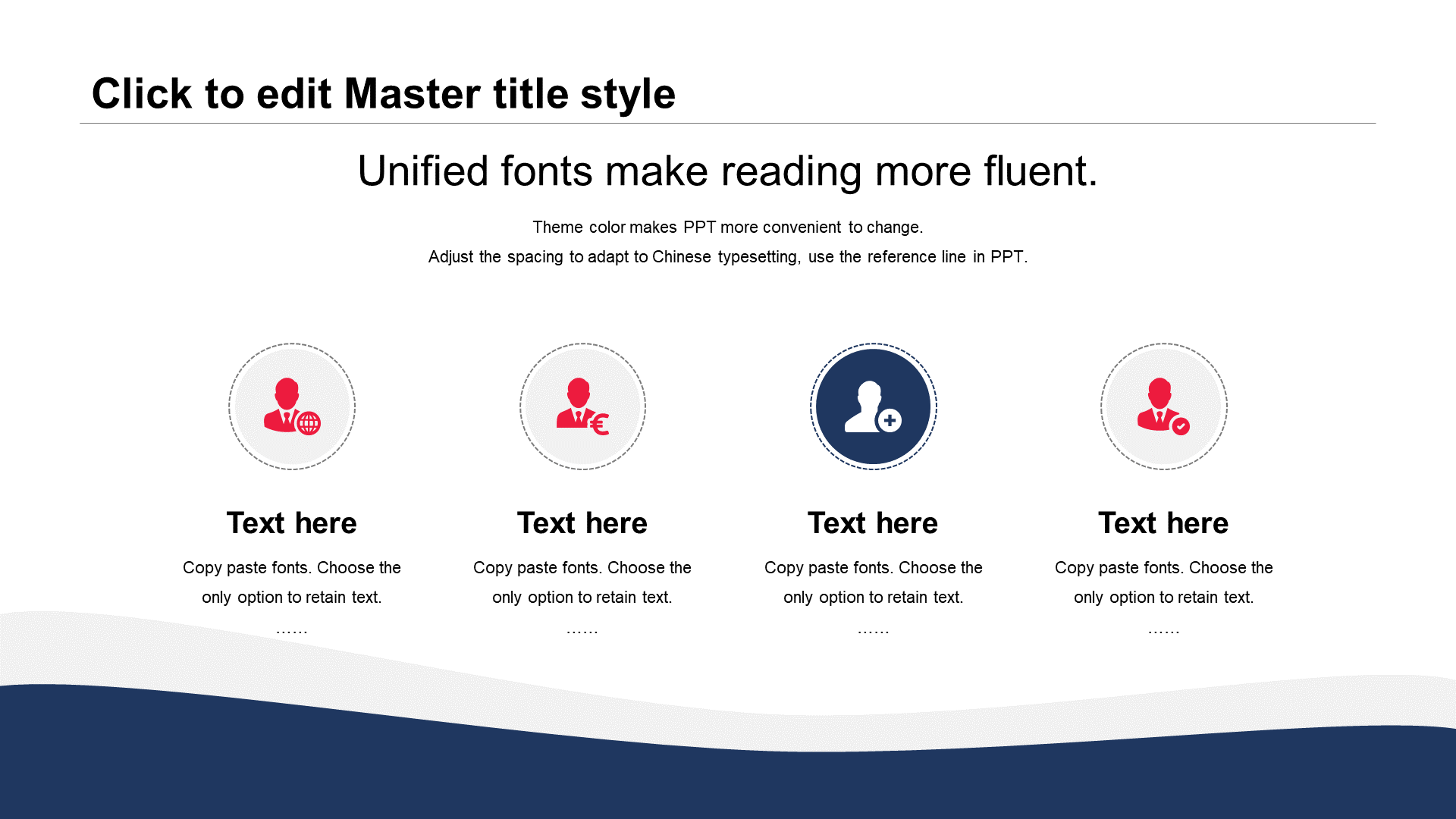 Click to edit Master title style

Unified fonts make reading more fluent.

Theme color makes PPT more convenient to change.
Adjust the spacing to adapt to Chinese typesetting, use the reference line in PPT.

Text here

Copy paste fonts. Choose the only option to retain text.

……

Text here

Copy paste fonts. Choose the only option to retain text.

……

Text here

Copy paste fonts. Choose the only option to retain text.

……

Text here

Copy paste fonts. Choose the only option to retain text.

……